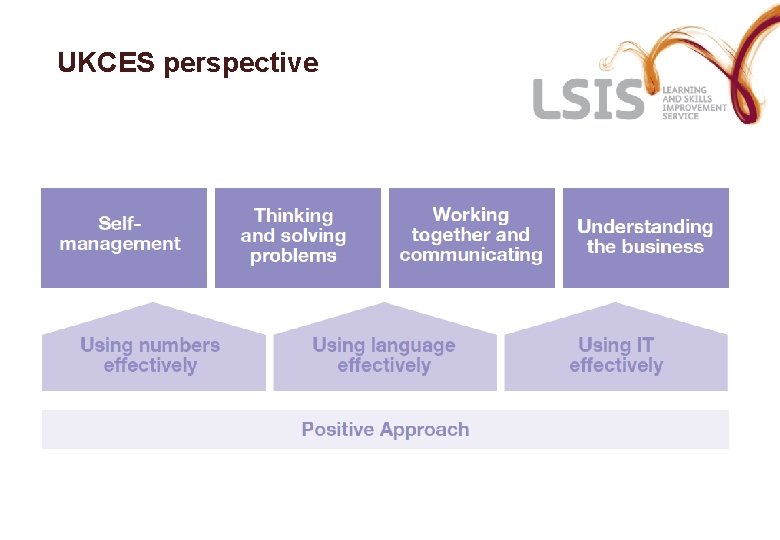 UKCES perspective

LSIS LEARNING AND SKILLS IMPROVEMENT SERVICE

Self-management

Thinking and solving problems

Working together and communicating

Understanding the business

Using numbers effectively

Using language effectively

Using IT effectively

Positive Approach